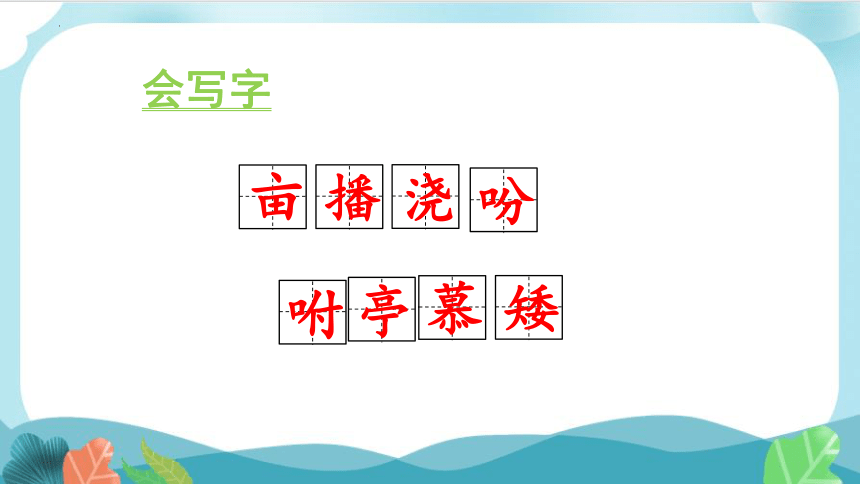 会写字

亩 播 浇 吩

咐 亭 慕 矮